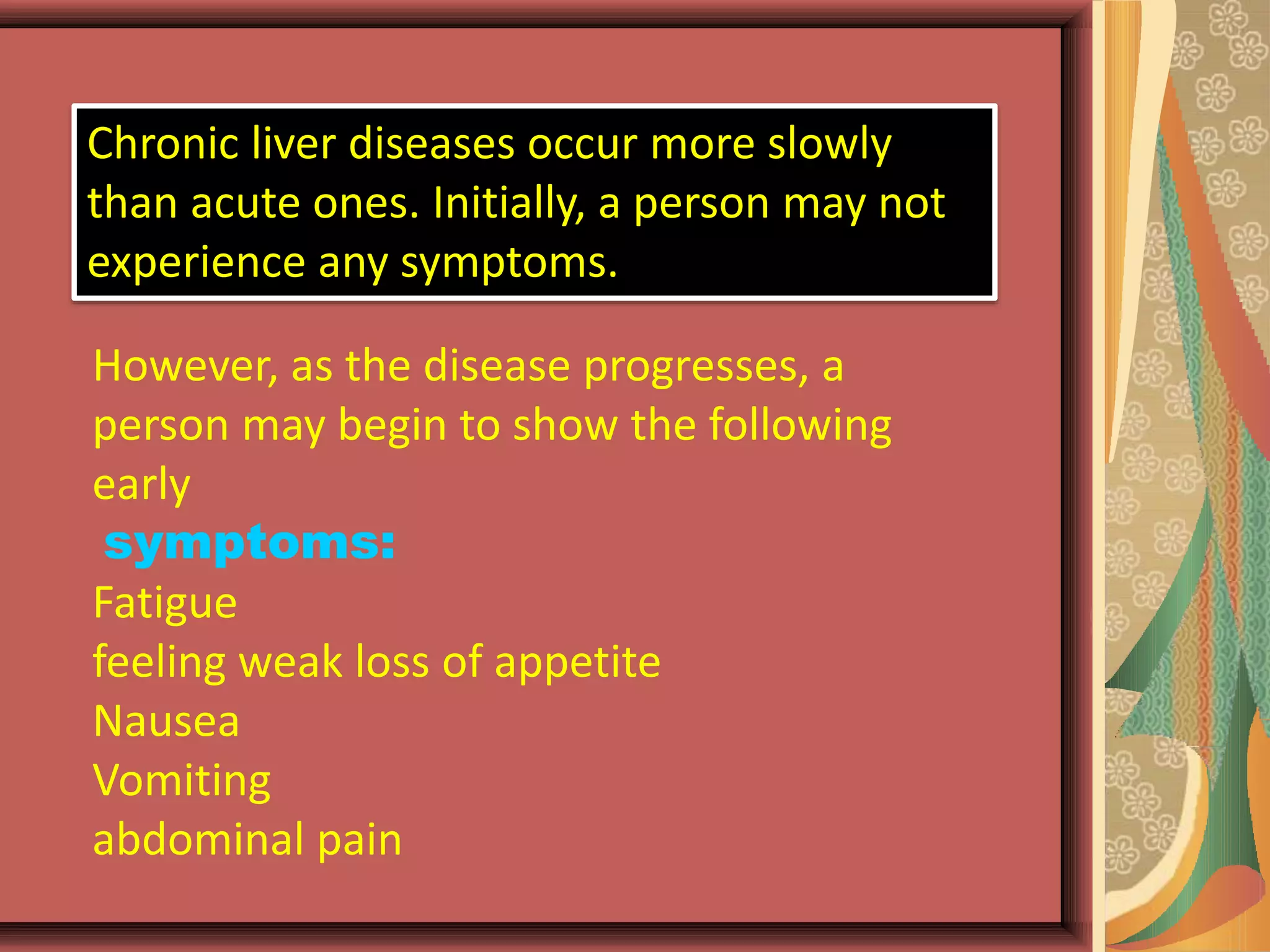 Chronic liver diseases occur more slowly than acute ones. Initially, a person may not experience any symptoms.

However, as the disease progresses, a person may begin to show the following early
symptoms:
Fatigue
feeling weak loss of appetite
Nausea
Vomiting
abdominal pain